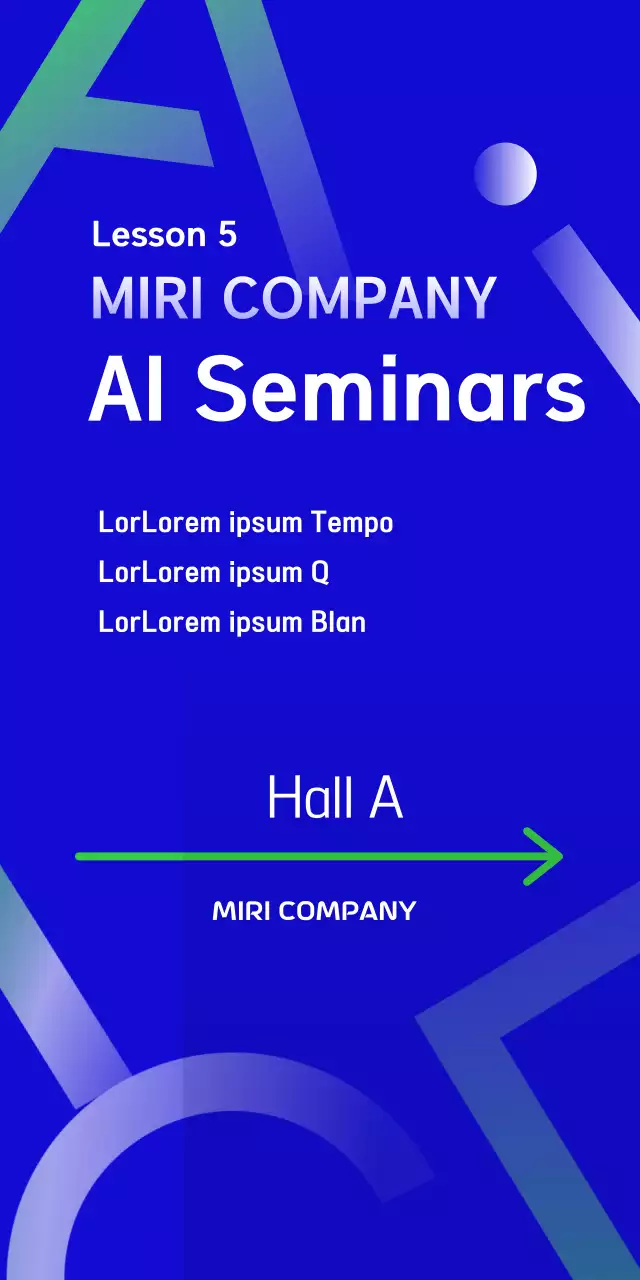 Lesson 5
MIRI COMPANY
AI Seminars

LorLorem ipsum Tempo
LorLorem ipsum Q
LorLorem ipsum Blan

Hall A

MIRI COMPANY